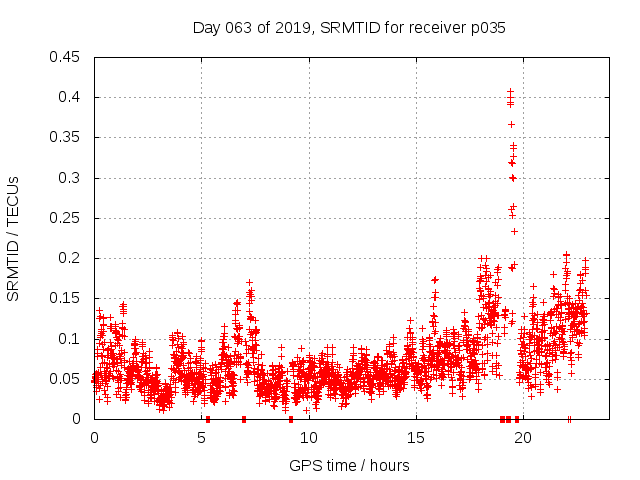 Day 063 of 2019, SRMTID for receiver p035

SRMTID / TECUs

0.45
0.4
0.35
0.3
0.25
0.2
0.15
0.1
0.05
0

0
5
10
15
20

GPS time / hours